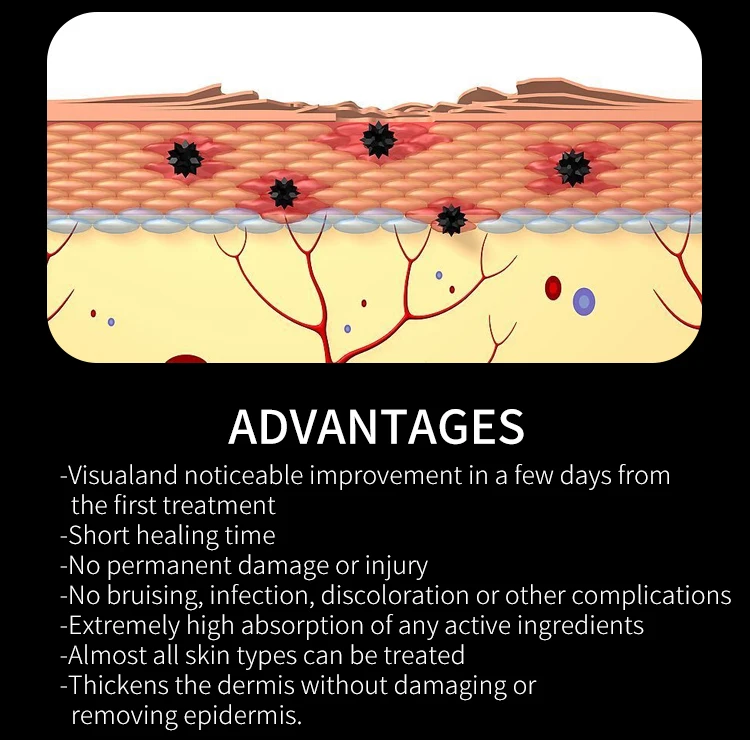 ADVANTAGES

-Visualand noticeable improvement in a few days from the first treatment
-Short healing time
-No permanent damage or injury
-No bruising, infection, discoloration or other complications
-Extremely high absorption of any active ingredients
-Almost all skin types can be treated
-Thickens the dermis without damaging or removing epidermis.